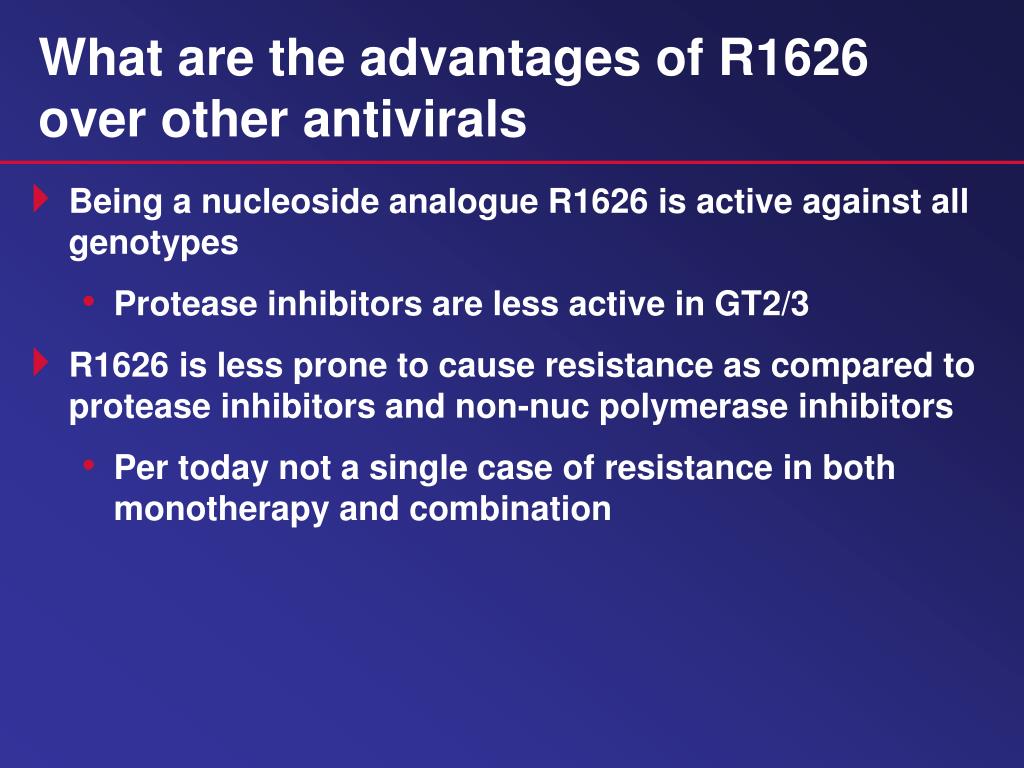 What are the advantages of R1626 over other antivirals

Being a nucleoside analogue R1626 is active against all genotypes

• Protease inhibitors are less active in GT2/3

R1626 is less prone to cause resistance as compared to protease inhibitors and non-nuc polymerase inhibitors

• Per today not a single case of resistance in both monotherapy and combination